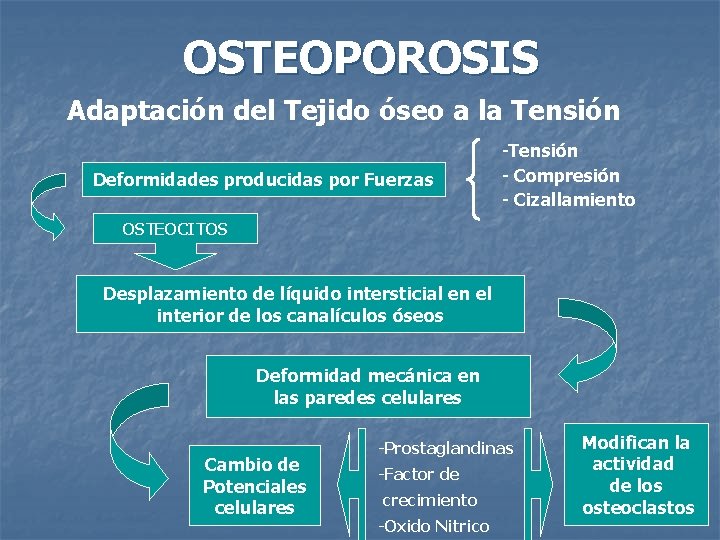 OSTEOPOROSIS

Adaptación del Tejido óseo a la Tensión

Deformidades producidas por Fuerzas

-Tensión
- Compresión
- Cizallamiento

OSTEOCITOS

Desplazamiento de líquido intersticial en el interior de los canalículos óseos

Deformidad mecánica en las paredes celulares

Cambio de Potenciales celulares

-Prostaglandinas
-Factor de crecimiento
-Oxido Nitrico

Modifican la actividad de los osteoclastos